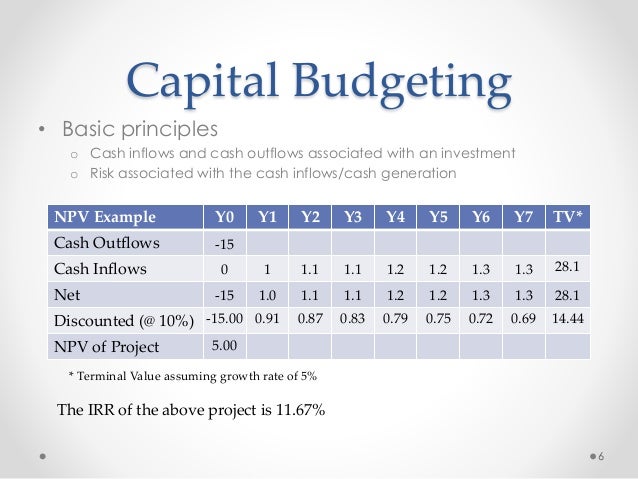 Capital Budgeting

• Basic principles
  o Cash inflows and cash outflows associated with an investment
  o Risk associated with the cash inflows/cash generation

| NPV Example | Y0 | Y1 | Y2 | Y3 | Y4 | Y5 | Y6 | Y7 | TV* |
|---|---|---|---|---|---|---|---|---|---|
| Cash Outflows | -15 | | | | | | | | |
| Cash Inflows | 0 | 1 | 1.1 | 1.1 | 1.2 | 1.2 | 1.3 | 1.3 | 28.1 |
| Net | -15 | 1.0 | 1.1 | 1.1 | 1.2 | 1.2 | 1.3 | 1.3 | 28.1 |
| Discounted (@ 10%) | -15.00 | 0.91 | 0.87 | 0.83 | 0.79 | 0.75 | 0.72 | 0.69 | 14.44 |
| NPV of Project | 5.00 | | | | | | | | |

* Terminal Value assuming growth rate of 5%

The IRR of the above project is 11.67%

6